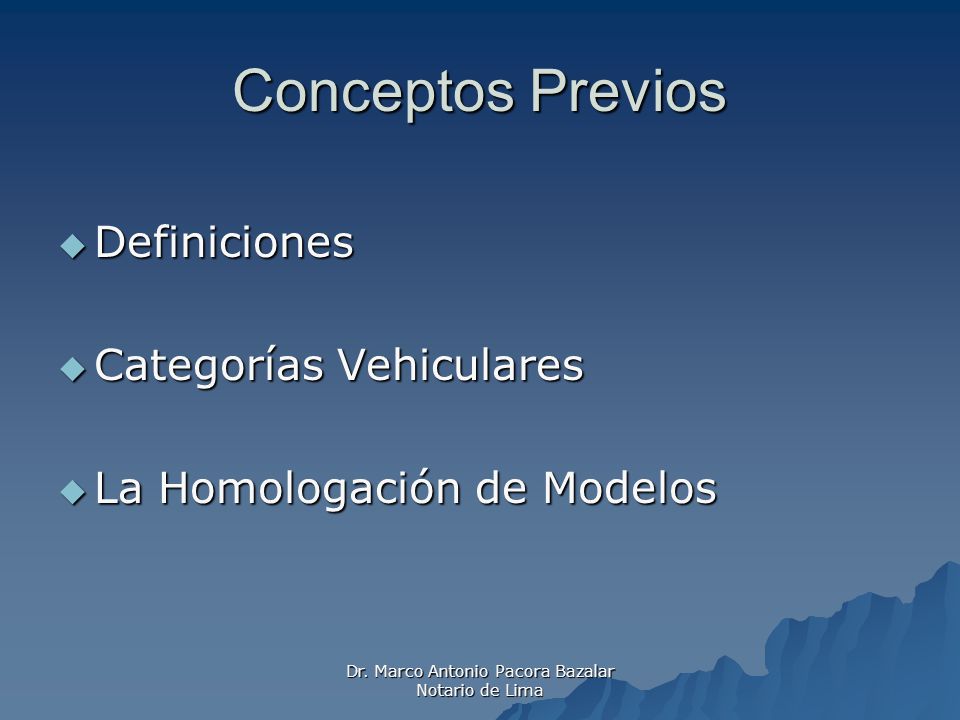 Conceptos Previos

◆ Definiciones

◆ Categorías Vehiculares

◆ La Homologación de Modelos

Dr. Marco Antonio Pacora Bazalar
Notario de Lima